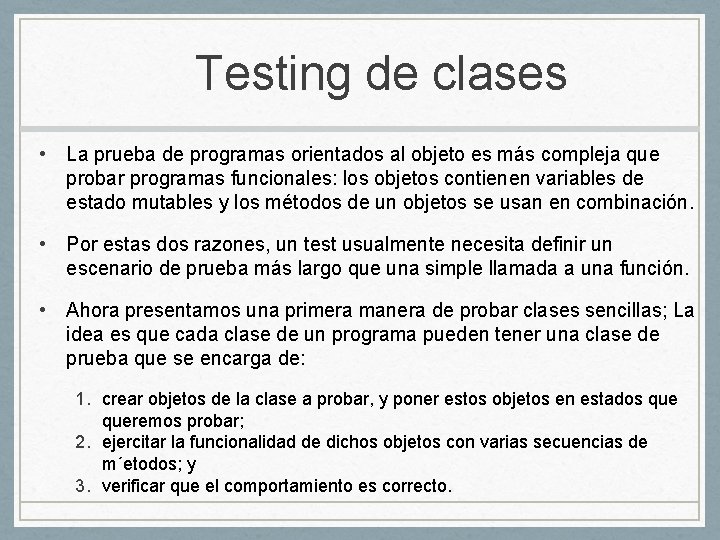 Testing de clases

• La prueba de programas orientados al objeto es más compleja que probar programas funcionales: los objetos contienen variables de estado mutables y los métodos de un objetos se usan en combinación.

• Por estas dos razones, un test usualmente necesita definir un escenario de prueba más largo que una simple llamada a una función.

• Ahora presentamos una primera manera de probar clases sencillas; La idea es que cada clase de un programa pueden tener una clase de prueba que se encarga de:

1. crear objetos de la clase a probar, y poner estos objetos en estados que queremos probar;
2. ejercitar la funcionalidad de dichos objetos con varias secuencias de m´etodos; y
3. verificar que el comportamiento es correcto.